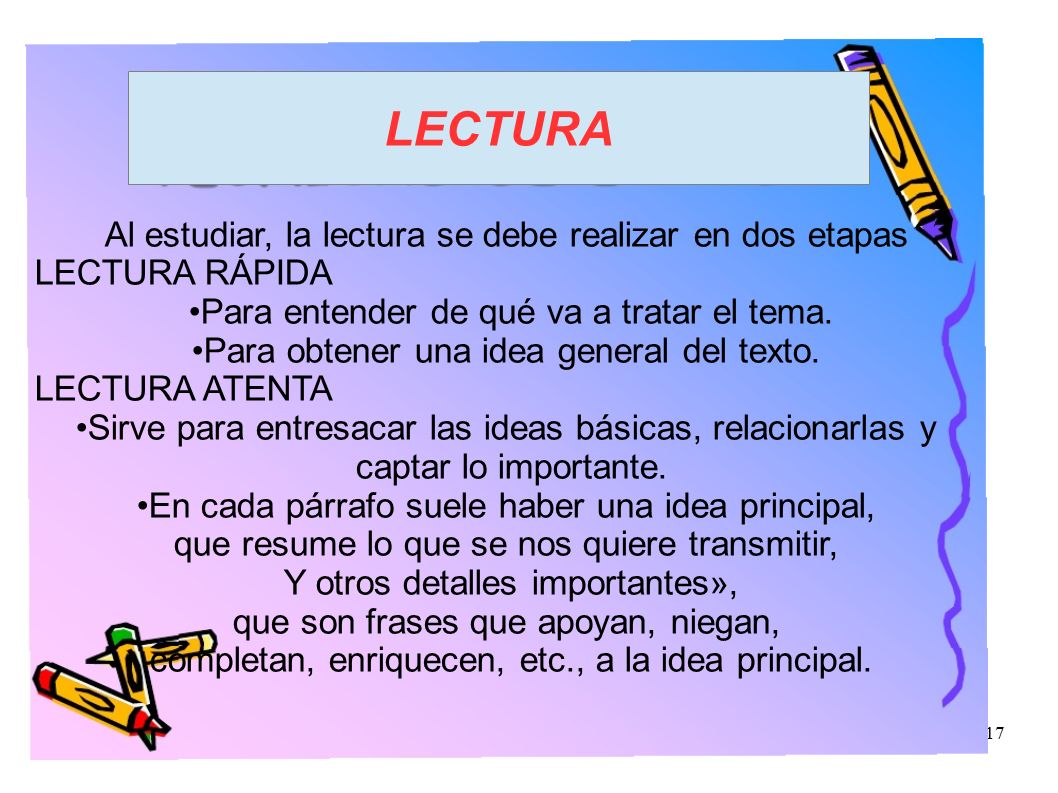 LECTURA

Al estudiar, la lectura se debe realizar en dos etapas
LECTURA RÁPIDA
•Para entender de qué va a tratar el tema.
•Para obtener una idea general del texto.
LECTURA ATENTA
•Sirve para entresacar las ideas básicas, relacionarlas y captar lo importante.
•En cada párrafo suele haber una idea principal, que resume lo que se nos quiere transmitir, Y otros detalles importantes», que son frases que apoyan, niegan, completan, enriquecen, etc., a la idea principal.

17